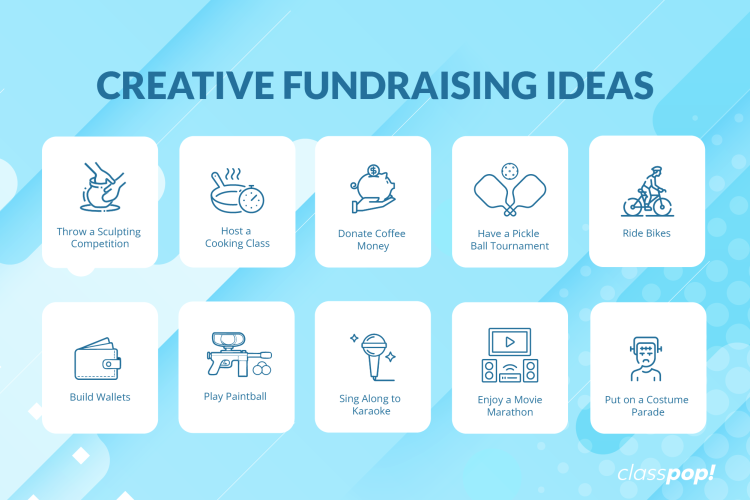 CREATIVE FUNDRAISING IDEAS

Throw a Sculpting Competition

Host a Cooking Class

Donate Coffee Money

Have a Pickle Ball Tournament

Ride Bikes

Build Wallets

Play Paintball

Sing Along to Karaoke

Enjoy a Movie Marathon

Put on a Costume Parade

classpop!